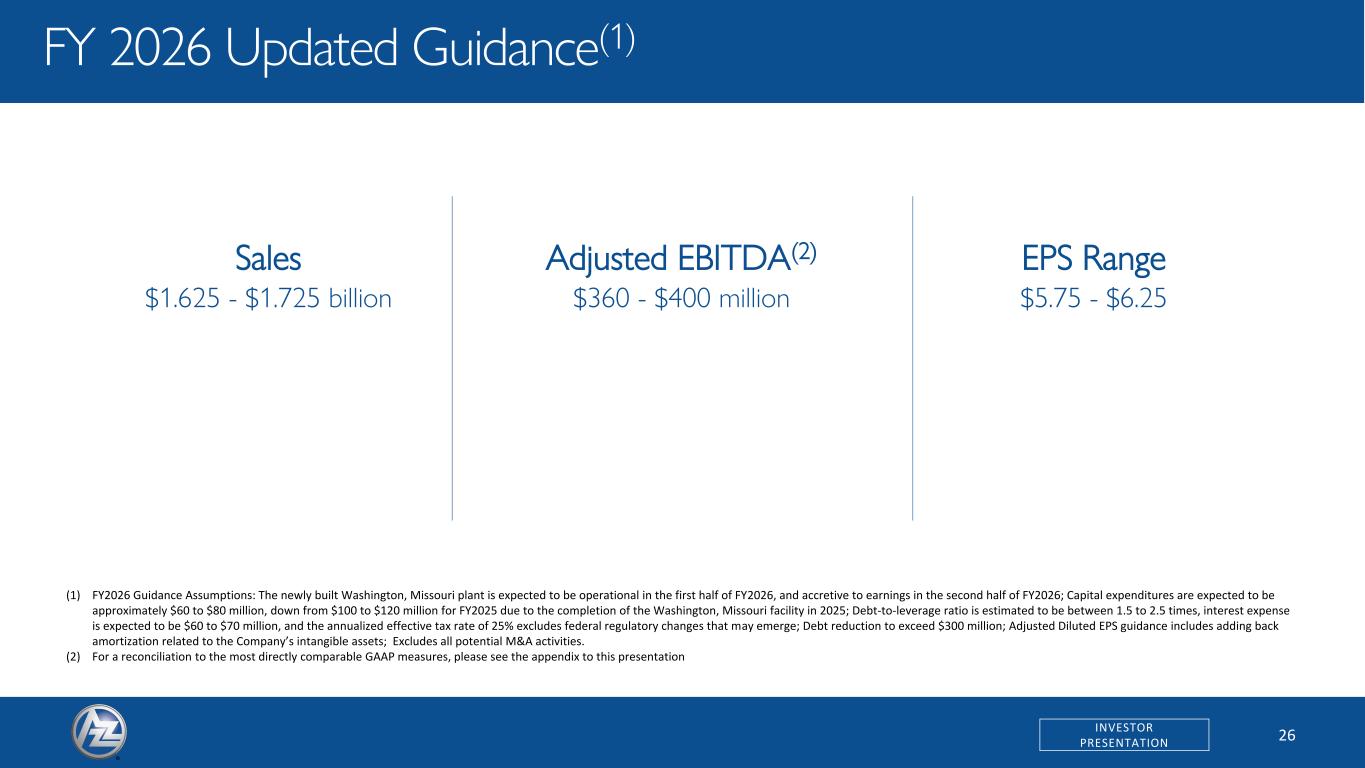 FY 2026 Updated Guidance$^{(1)}$

Sales
\$1.625 - \$1.725 billion

Adjusted EBITDA$^{(2)}$
\$360 - \$400 million

EPS Range
\$5.75 - \$6.25

(1) FY2026 Guidance Assumptions: The newly built Washington, Missouri plant is expected to be operational in the first half of FY2026, and accretive to earnings in the second half of FY2026; Capital expenditures are expected to be approximately \$60 to \$80 million, down from \$100 to \$120 million for FY2025 due to the completion of the Washington, Missouri facility in 2025; Debt-to-leverage ratio is estimated to be between 1.5 to 2.5 times, interest expense is expected to be \$60 to \$70 million, and the annualized effective tax rate of 25% excludes federal regulatory changes that may emerge; Debt reduction to exceed \$300 million; Adjusted Diluted EPS guidance includes adding back amortization related to the Company's intangible assets; Excludes all potential M&A activities.
(2) For a reconciliation to the most directly comparable GAAP measures, please see the appendix to this presentation

AZZ

INVESTOR PRESENTATION

26